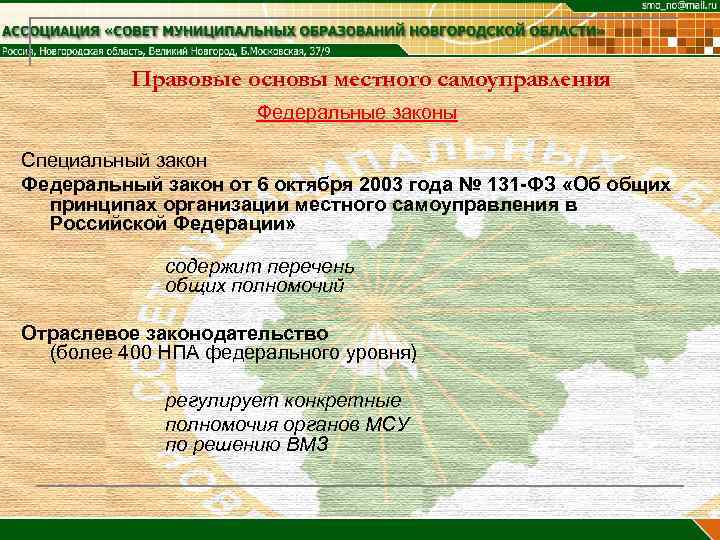 smo_no@mail.ru

АССОЦИАЦИЯ «СОВЕТ МУНИЦИПАЛЬНЫХ ОБРАЗОВАНИЙ НОВГОРОДСКОЙ ОБЛАСТИ»

Россия, Новгородская область, Великий Новгород, Б.Московская, 37/9

Правовые основы местного самоуправления

Федеральные законы

Специальный закон

Федеральный закон от 6 октября 2003 года № 131-ФЗ «Об общих принципах организации местного самоуправления в Российской Федерации»

содержит перечень общих полномочий

Отраслевое законодательство (более 400 НПА федерального уровня)

регулирует конкретные полномочия органов МСУ по решению ВМЗ